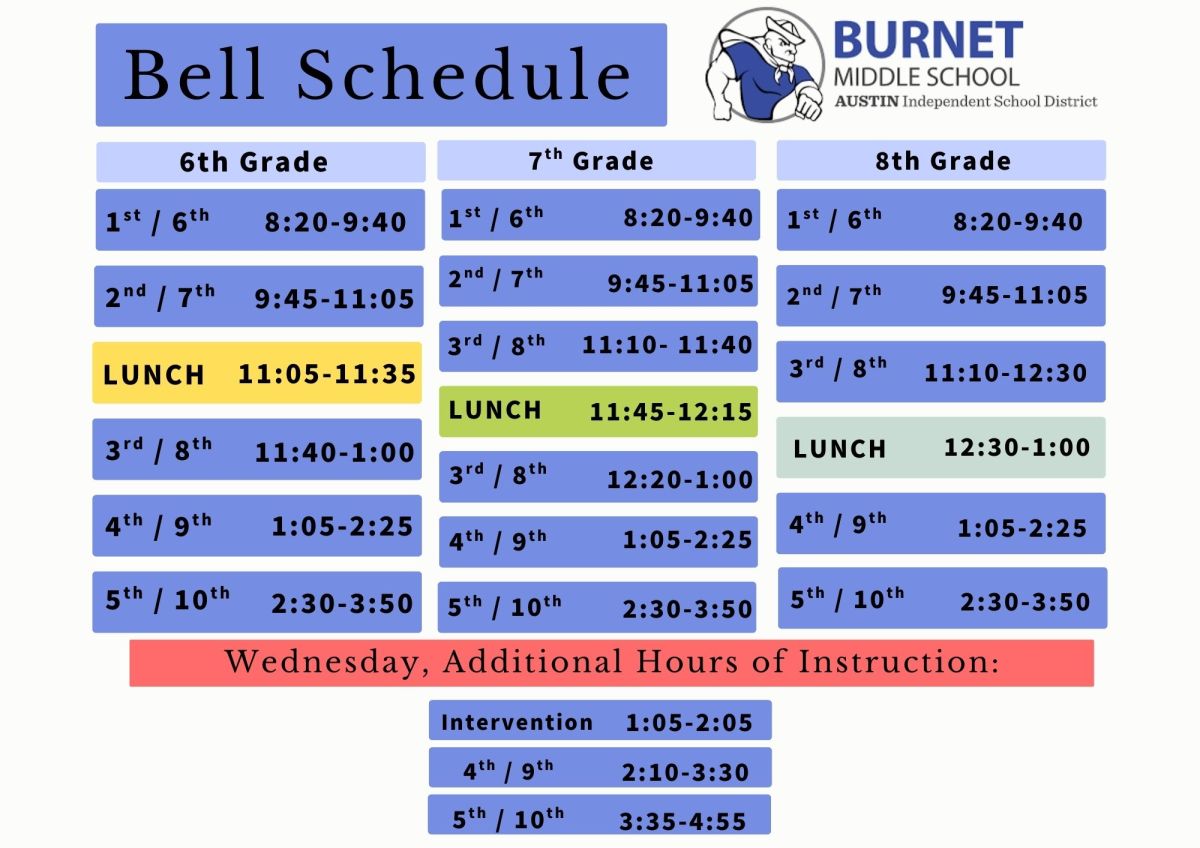 Bell Schedule

BURNET
MIDDLE SCHOOL
AUSTIN Independent School District

6th Grade

1$^{st}$ / 6$^{th}$ 8:20-9:40

2$^{nd}$ / 7$^{th}$ 9:45-11:05

LUNCH 11:05-11:35

3$^{rd}$ / 8$^{th}$ 11:40-1:00

4$^{th}$ / 9$^{th}$ 1:05-2:25

5$^{th}$ / 10$^{th}$ 2:30-3:50

7$^{th}$ Grade

1$^{st}$ / 6$^{th}$ 8:20-9:40

2$^{nd}$ / 7$^{th}$ 9:45-11:05

3$^{rd}$ / 8$^{th}$ 11:10- 11:40

LUNCH 11:45-12:15

3$^{rd}$ / 8$^{th}$ 12:20-1:00

4$^{th}$ / 9$^{th}$ 1:05-2:25

5$^{th}$ / 10$^{th}$ 2:30-3:50

8th Grade

1$^{st}$ / 6$^{th}$ 8:20-9:40

2$^{nd}$ / 7$^{th}$ 9:45-11:05

3$^{rd}$ / 8$^{th}$ 11:10-12:30

LUNCH 12:30-1:00

4$^{th}$ / 9$^{th}$ 1:05-2:25

5$^{th}$ / 10$^{th}$ 2:30-3:50

Wednesday, Additional Hours of Instruction:

Intervention 1:05-2:05

4$^{th}$ / 9$^{th}$ 2:10-3:30

5$^{th}$ / 10$^{th}$ 3:35-4:55